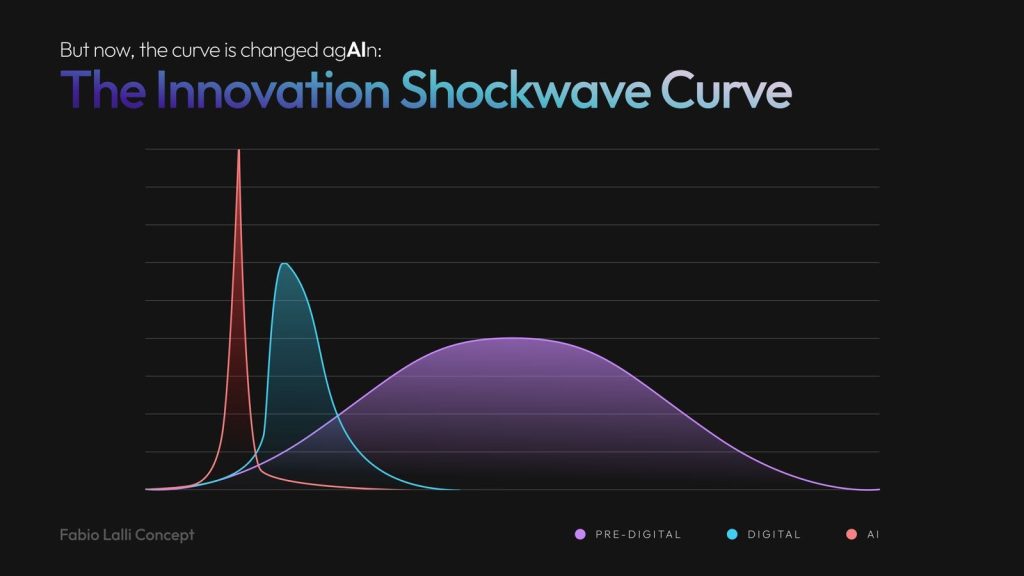 But now, the curve is changed agAIn:
The Innovation Shockwave Curve

Fabio Lalli Concept

PRE-DIGITAL
DIGITAL
AI